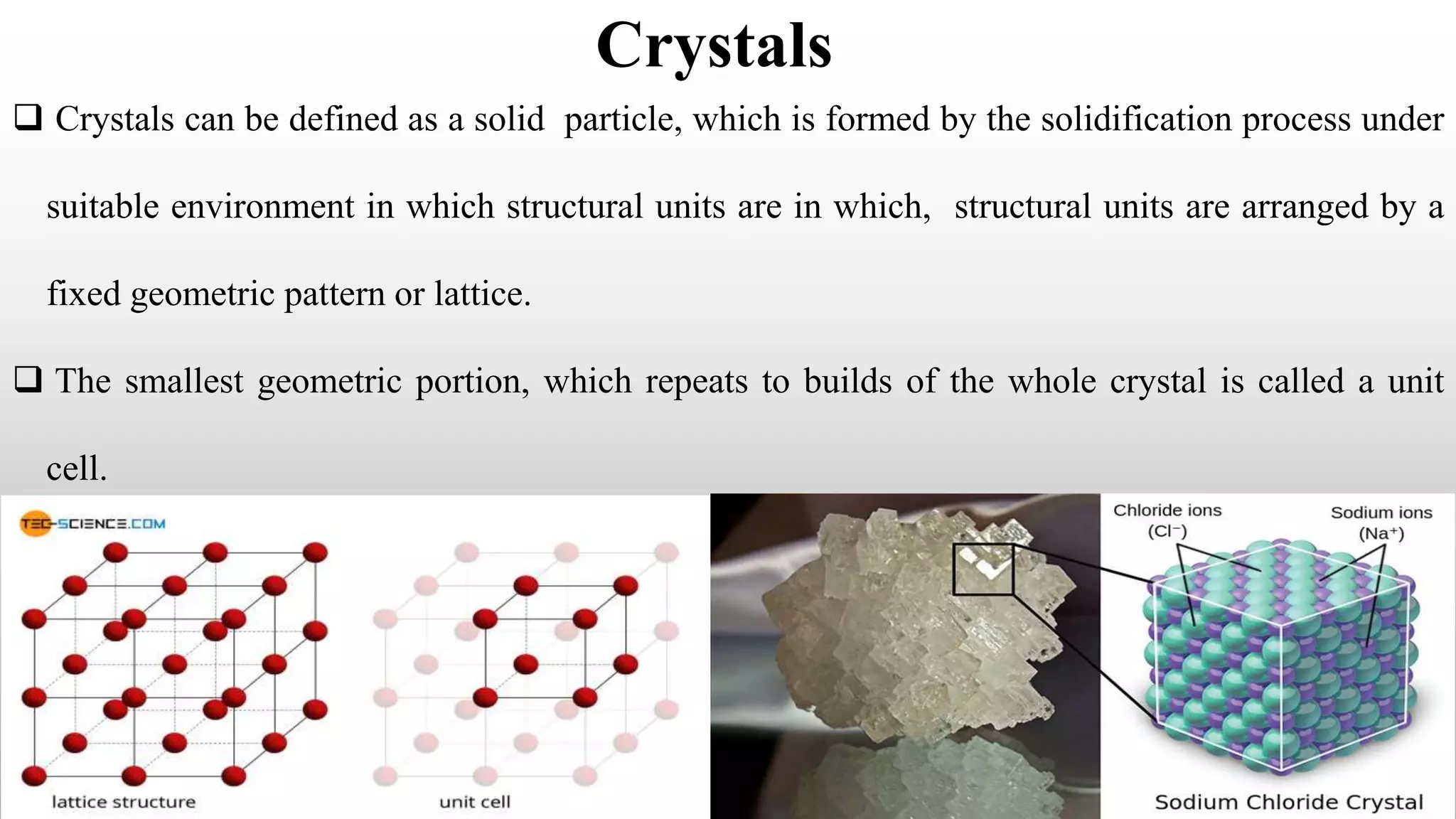 Crystals

❑ Crystals can be defined as a solid particle, which is formed by the solidification process under suitable environment in which structural units are in which, structural units are arranged by a fixed geometric pattern or lattice.

❑ The smallest geometric portion, which repeats to builds of the whole crystal is called a unit cell.

TEC-SCIENCE.COM

lattice structure

unit cell

Chloride ions ($Cl^-$)

Sodium ions ($Na^+$)

Sodium Chloride Crystal